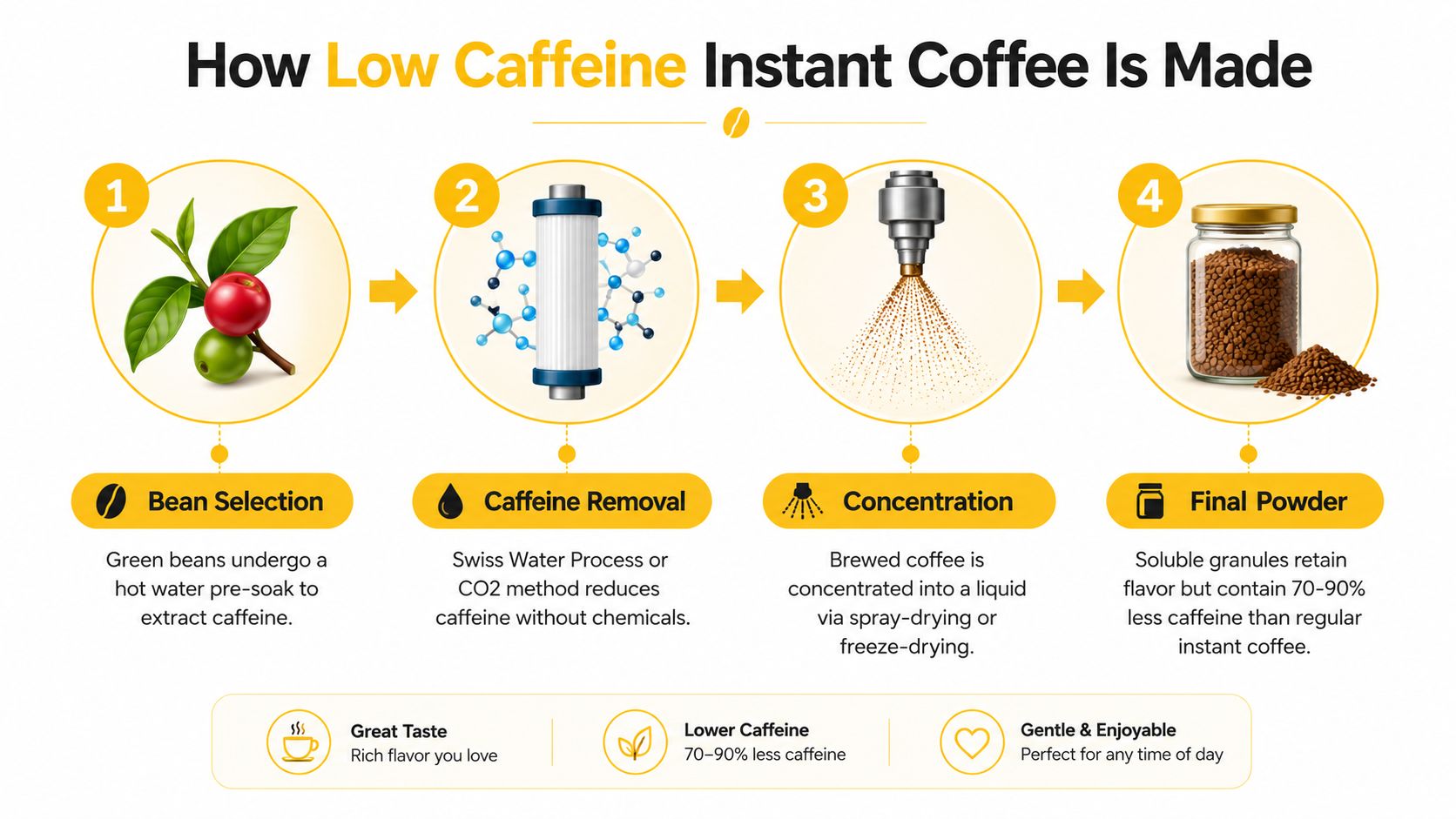 How Low Caffeine Instant Coffee Is Made

1

Bean Selection

Green beans undergo a hot water pre-soak to extract caffeine.

2

Caffeine Removal

Swiss Water Process or CO2 method reduces caffeine without chemicals.

3

Concentration

Brewed coffee is concentrated into a liquid via spray-drying or freeze-drying.

4

Final Powder

Soluble granules retain flavor but contain 70-90% less caffeine than regular instant coffee.

Great Taste
Rich flavor you love

Lower Caffeine
70–90% less caffeine

Gentle & Enjoyable
Perfect for any time of day